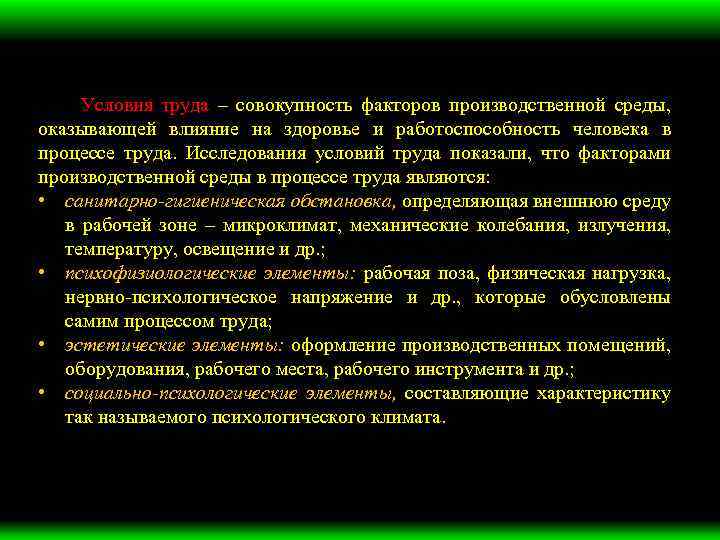 Условия труда – совокупность факторов производственной среды, оказывающей влияние на здоровье и работоспособность человека в процессе труда. Исследования условий труда показали, что факторами производственной среды в процессе труда являются:

• санитарно-гигиеническая обстановка, определяющая внешнюю среду в рабочей зоне – микроклимат, механические колебания, излучения, температуру, освещение и др.;
• психофизиологические элементы: рабочая поза, физическая нагрузка, нервно-психологическое напряжение и др., которые обусловлены самим процессом труда;
• эстетические элементы: оформление производственных помещений, оборудования, рабочего места, рабочего инструмента и др.;
• социально-психологические элементы, составляющие характеристику так называемого психологического климата.